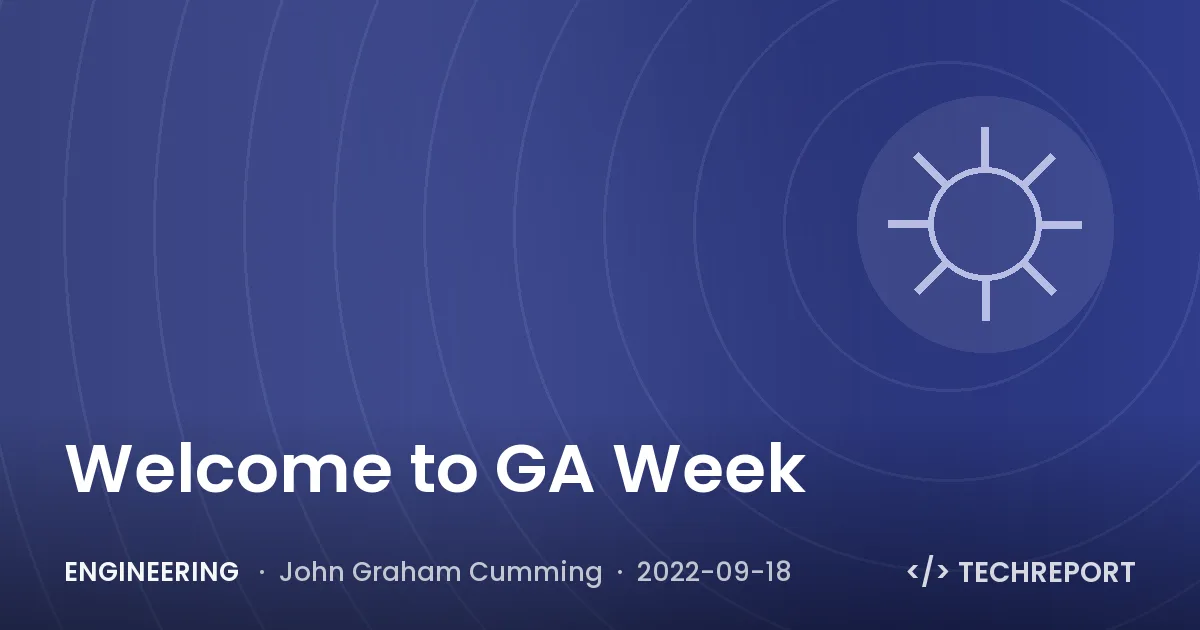 Welcome to GA Week

ENGINEERING · John Graham Cumming · 2022-09-18

</> TECHREPORT